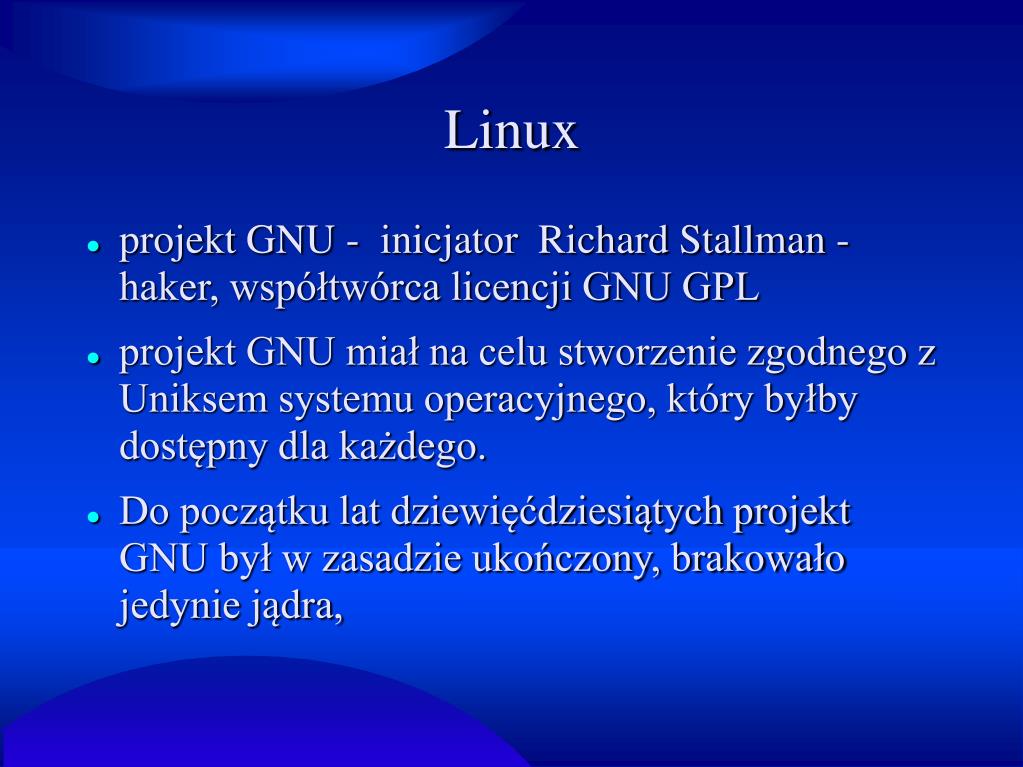 Linux

- projekt GNU - inicjator Richard Stallman - haker, współtwórca licencji GNU GPL
- projekt GNU miał na celu stworzenie zgodnego z Uniksem systemu operacyjnego, który byłby dostępny dla każdego.
- Do początku lat dziewięćdziesiątych projekt GNU był w zasadzie ukończony, brakowało jedynie jądra,